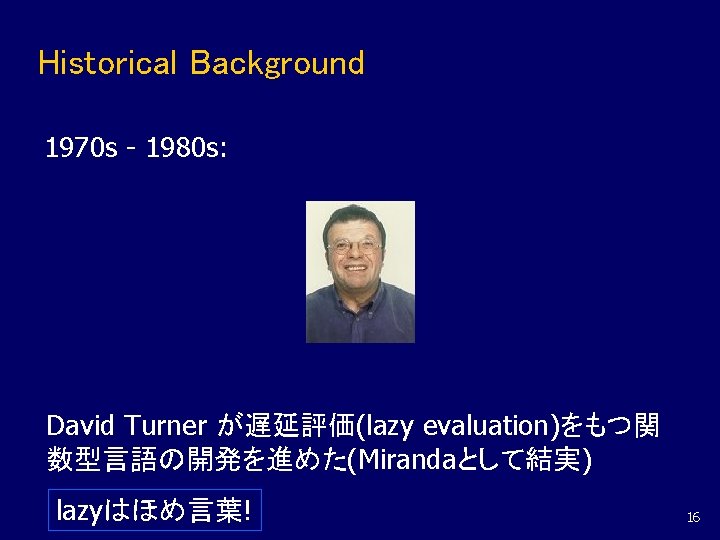 Historical Background

1970s - 1980s:

David Turner が遅延評価(lazy evaluation)をもつ関数型言語の開発を進めた(Mirandaとして結実)

lazyはほめ言葉!

16